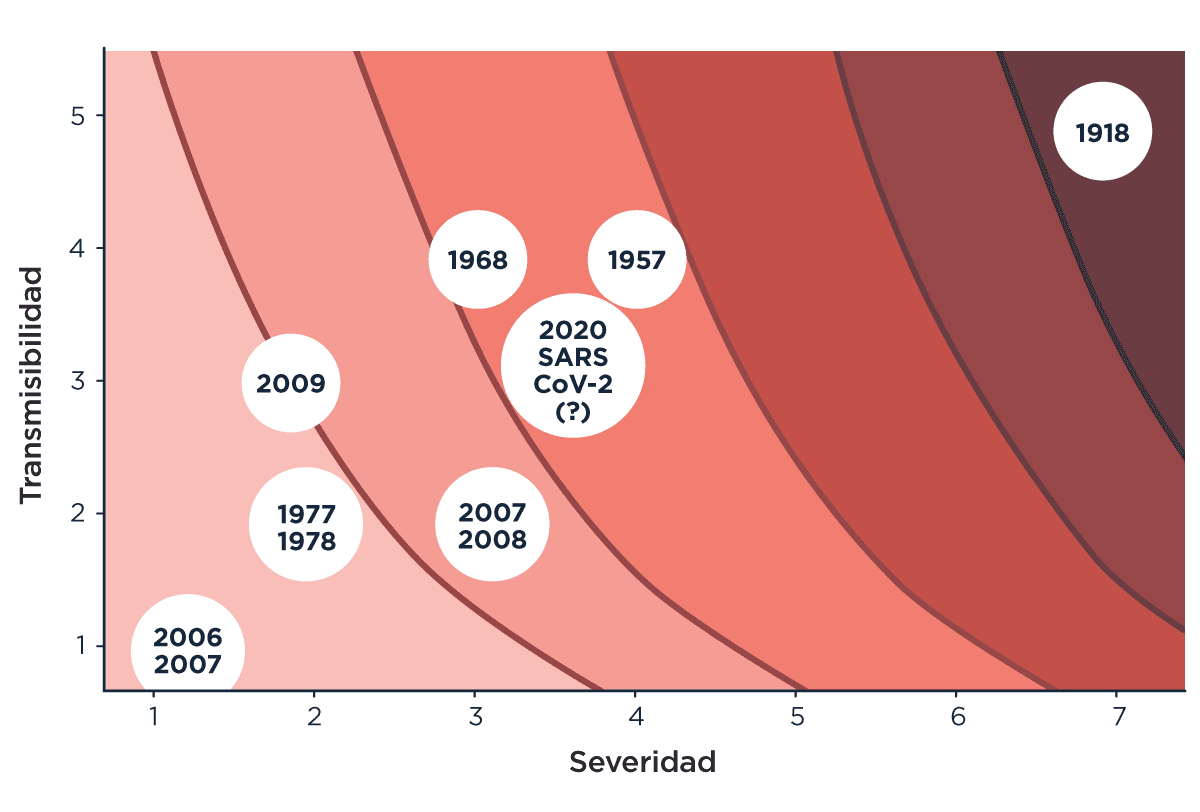 Transmisibilidad

5
4
3
2
1

1918
1968
1957
2020 SARS CoV-2 (?)
2009
1977 1978
2007 2008
2006 2007

1 2 3 4 5 6 7

Severidad